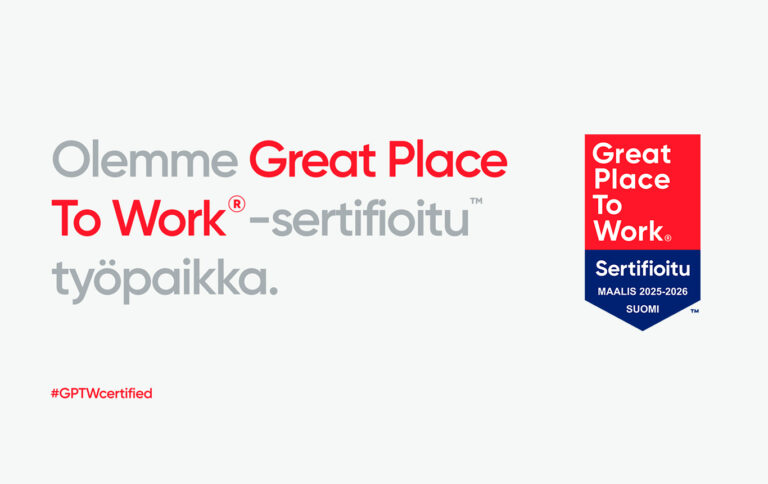 Olemme Great Place To Work®-sertifioitu™ työpaikka.

#GPTWcertified

Great Place To Work®

Sertifioitu

MAALIS 2025-2026

SUOMI

™